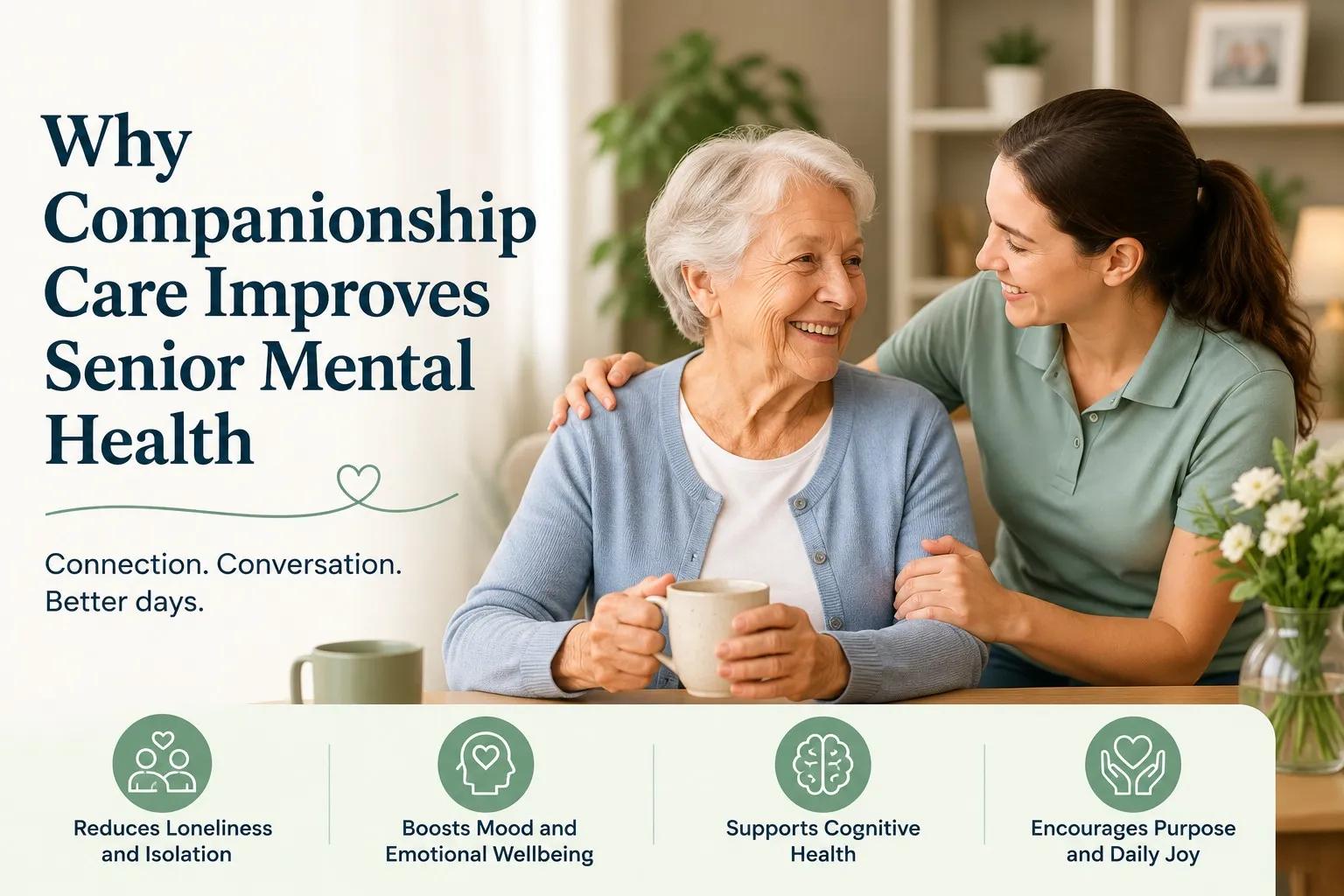 Why Companionship Care Improves Senior Mental Health

Connection. Conversation. Better days.

Reduces Loneliness and Isolation

Boosts Mood and Emotional Wellbeing

Supports Cognitive Health

Encourages Purpose and Daily Joy